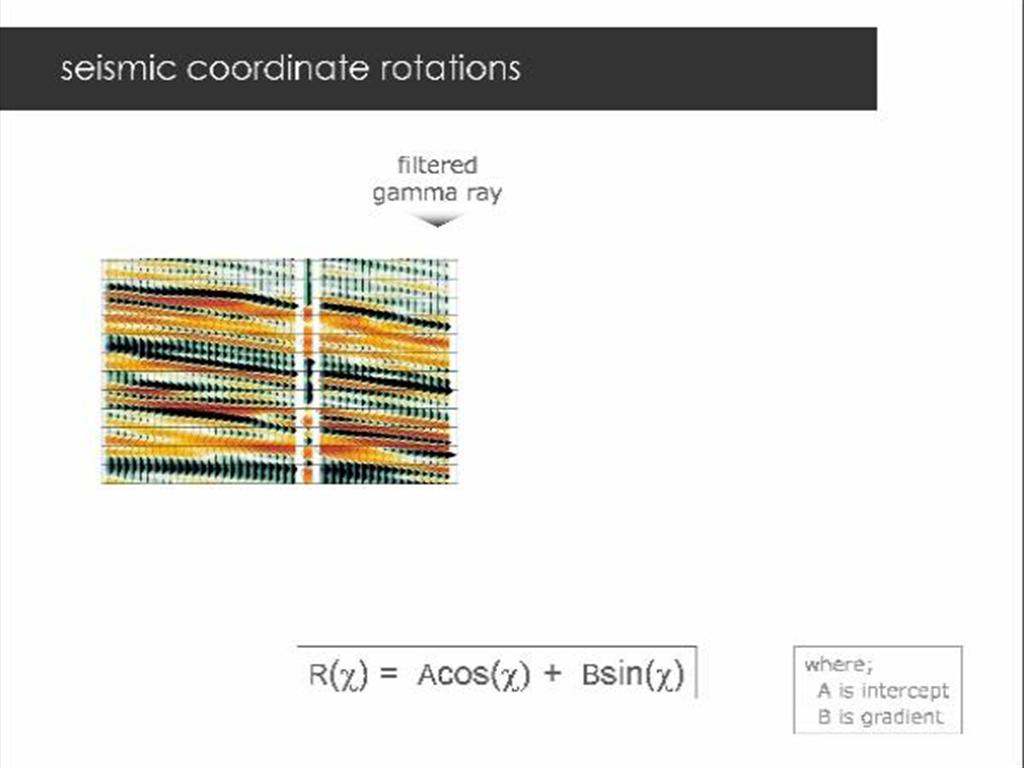 seismic coordinate rotations

filtered gamma ray

$R(\chi) = A\cos(\chi) + B\sin(\chi)$

where;
A is intercept
B is gradient